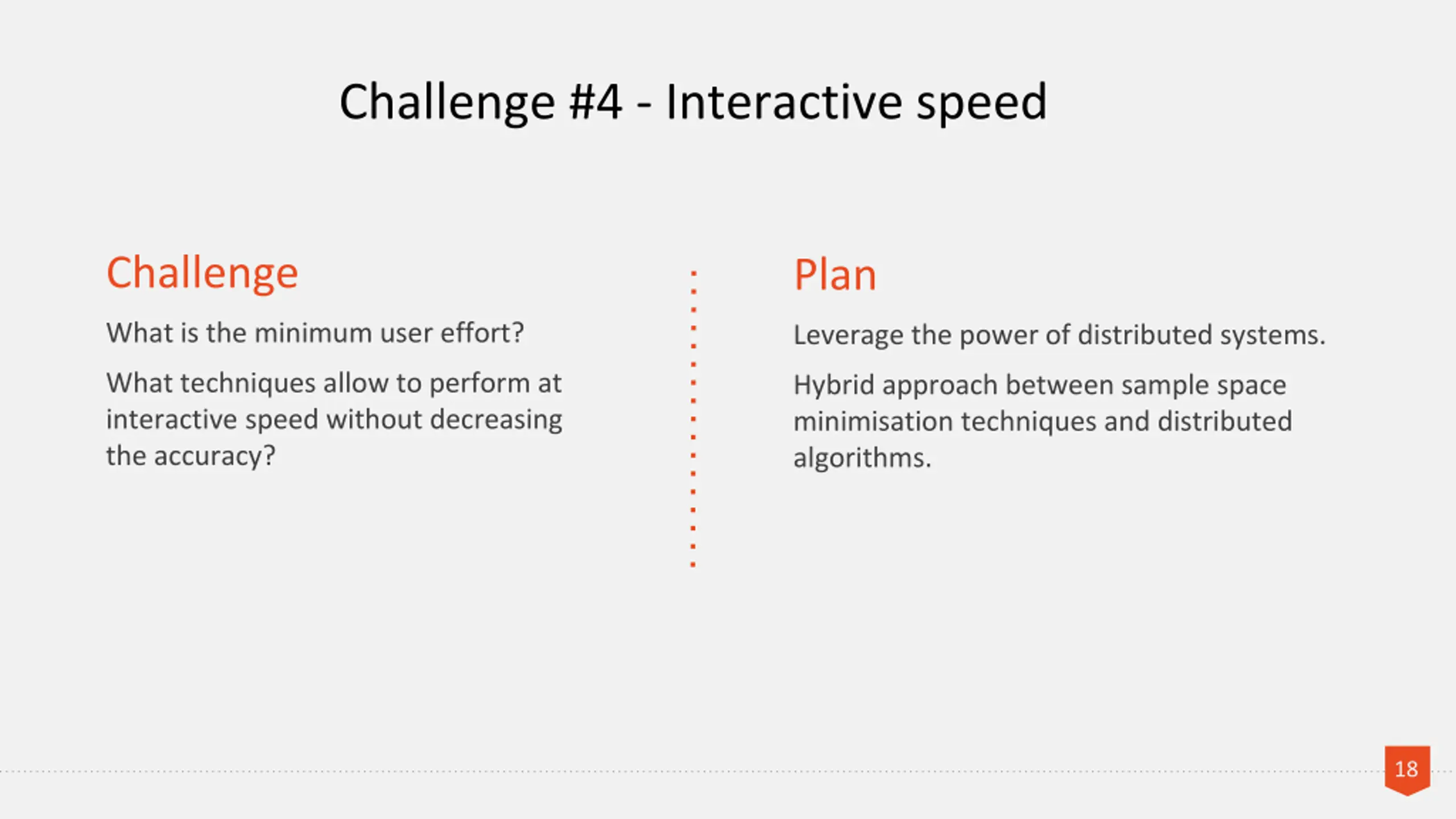 Challenge #4 - Interactive speed

Challenge

What is the minimum user effort?

What techniques allow to perform at interactive speed without decreasing the accuracy?

Plan

Leverage the power of distributed systems.

Hybrid approach between sample space minimisation techniques and distributed algorithms.

18